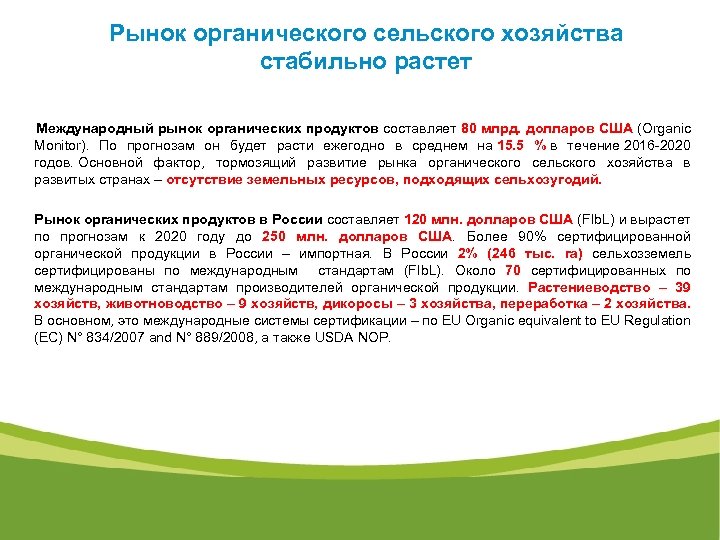 Рынок органического сельского хозяйства стабильно растет

Международный рынок органических продуктов составляет 80 млрд. долларов США (Organic Monitor). По прогнозам он будет расти ежегодно в среднем на 15.5 % в течение 2016-2020 годов. Основной фактор, тормозящий развитие рынка органического сельского хозяйства в развитых странах – отсутствие земельных ресурсов, подходящих сельхозугодий.

Рынок органических продуктов в России составляет 120 млн. долларов США (FIbL) и вырастет по прогнозам к 2020 году до 250 млн. долларов США. Более 90% сертифицированной органической продукции в России – импортная. В России 2% (246 тыс. га) сельхозземель сертифицированы по международным стандартам (FIbL). Около 70 сертифицированных по международным стандартам производителей органической продукции. Растениеводство – 39 хозяйств, животноводство – 9 хозяйств, дикоросы – 3 хозяйства, переработка – 2 хозяйства. В основном, это международные системы сертификации – по EU Organic equivalent to EU Regulation (EC) N° 834/2007 and N° 889/2008, а также USDA NOP.